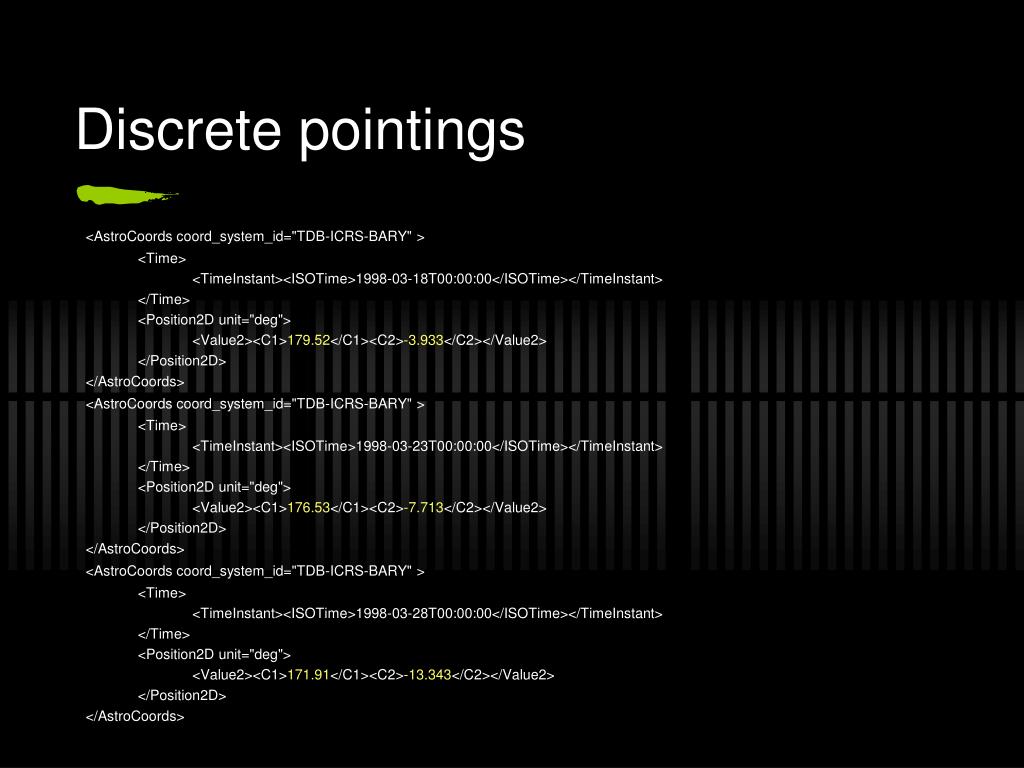 Discrete pointings

<AstroCoords coord_system_id="TDB-ICRS-BARY" >
<Time>
<TimeInstant><ISOTime>1998-03-18T00:00:00</ISOTime></TimeInstant>
</Time>
<Position2D unit="deg">
<Value2><C1>179.52</C1><C2>-3.933</C2></Value2>
</Position2D>
</AstroCoords>
<AstroCoords coord_system_id="TDB-ICRS-BARY" >
<Time>
<TimeInstant><ISOTime>1998-03-23T00:00:00</ISOTime></TimeInstant>
</Time>
<Position2D unit="deg">
<Value2><C1>176.53</C1><C2>-7.713</C2></Value2>
</Position2D>
</AstroCoords>
<AstroCoords coord_system_id="TDB-ICRS-BARY" >
<Time>
<TimeInstant><ISOTime>1998-03-28T00:00:00</ISOTime></TimeInstant>
</Time>
<Position2D unit="deg">
<Value2><C1>171.91</C1><C2>-13.343</C2></Value2>
</Position2D>
</AstroCoords>